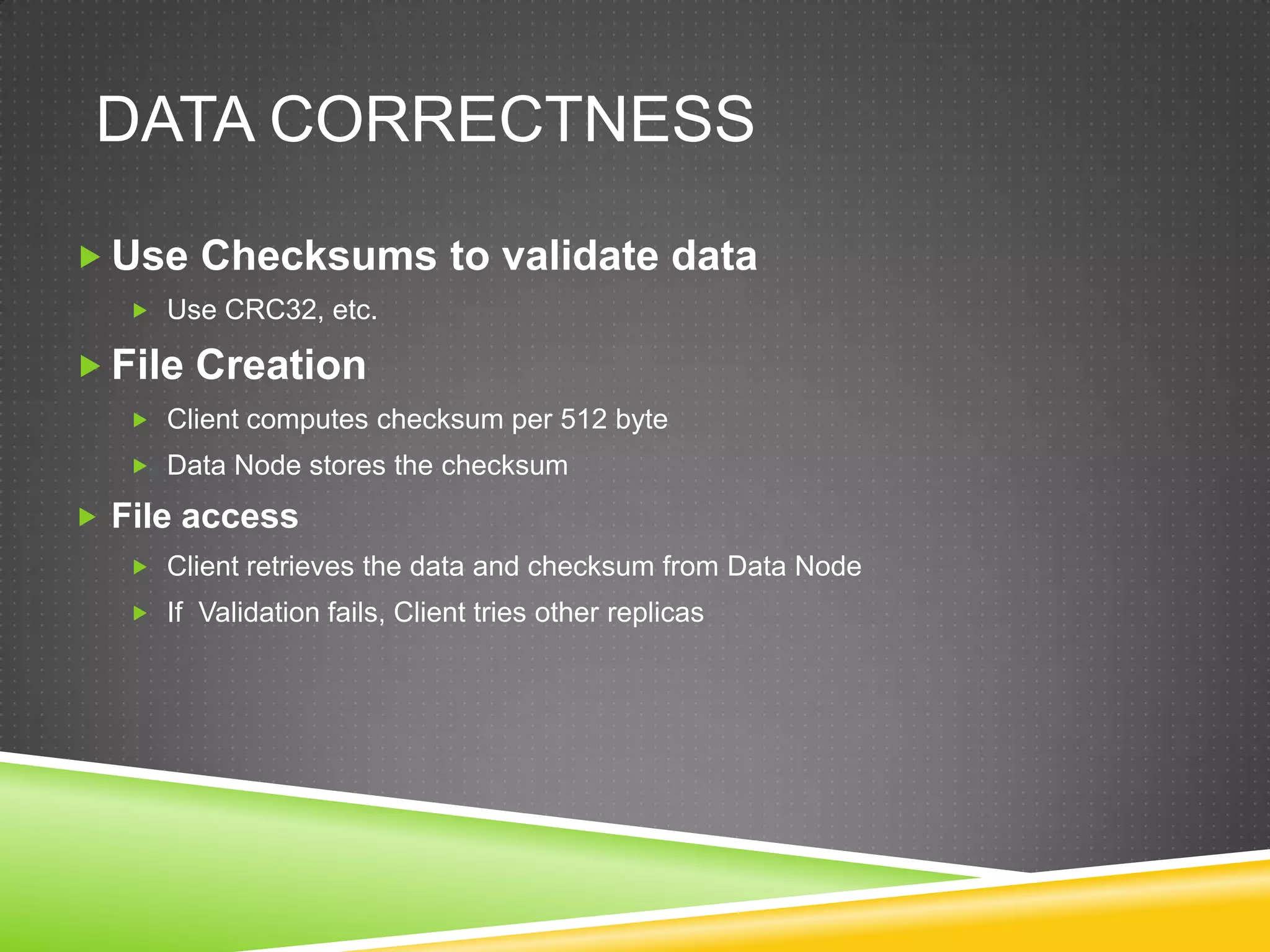 DATA CORRECTNESS

Use Checksums to validate data

Use CRC32, etc.

File Creation

Client computes checksum per 512 byte

Data Node stores the checksum

File access

Client retrieves the data and checksum from Data Node

If  Validation fails, Client tries other replicas